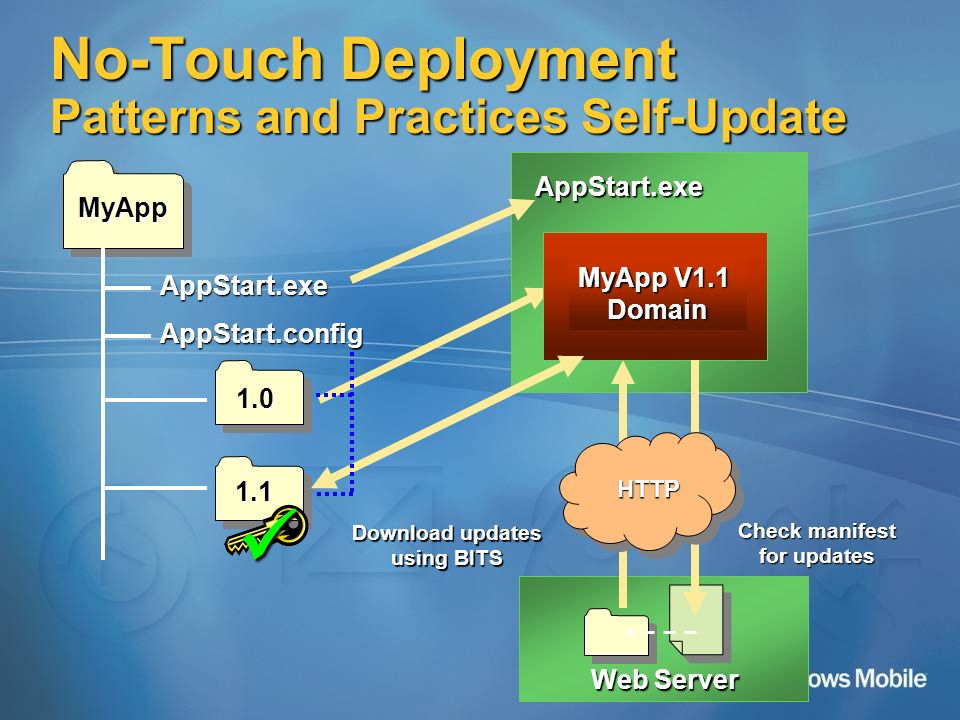 No-Touch Deployment
Patterns and Practices Self-Update

MyApp

AppStart.exe

AppStart.config

1.0

1.1

AppStart.exe

MyApp V1.1
Domain

HTTP

Download updates
using BITS

Check manifest
for updates

Web Server

ows Mobile